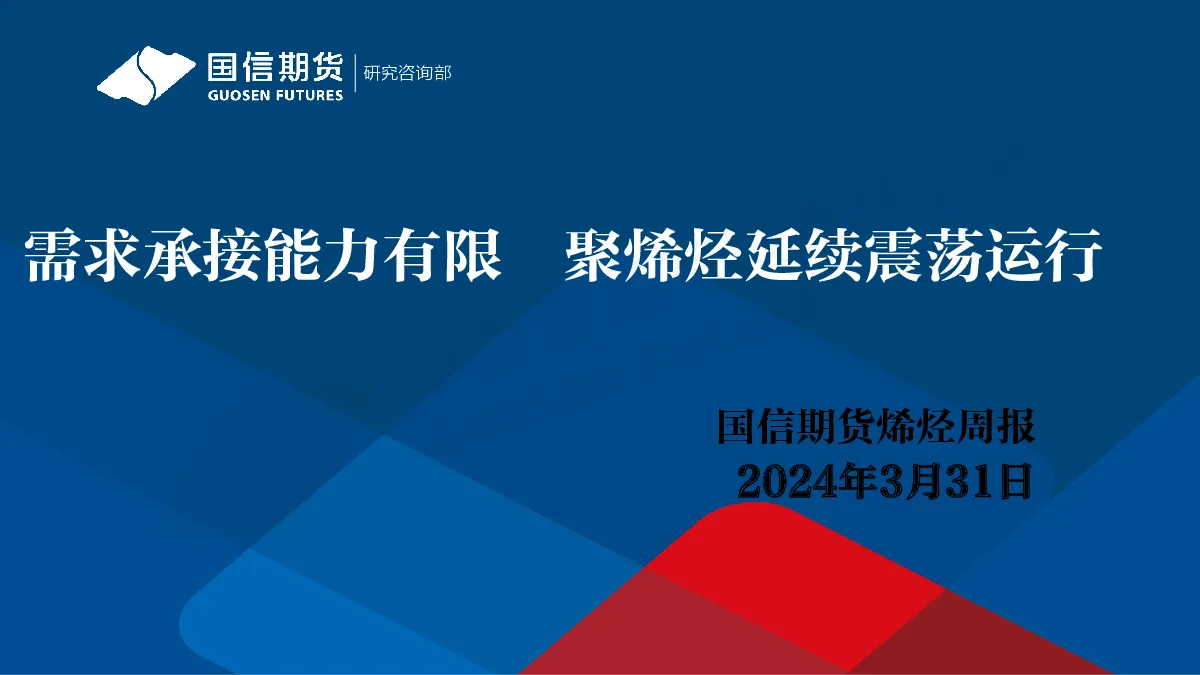 国信期货
GUOSEN FUTURES
研究咨询部

需求承接能力有限　聚烯烃延续震荡运行

国信期货烯烃周报
2024年3月31日